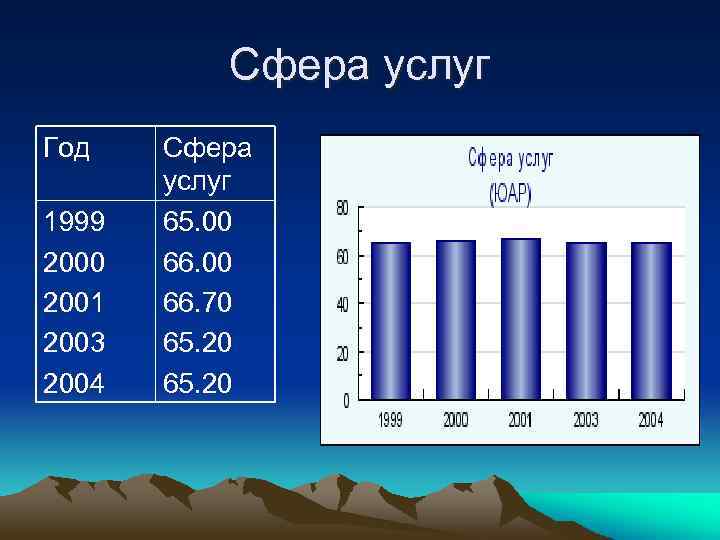 Сфера услуг

| Год | Сфера услуг |
|---|---|
| 1999 | 65.00 |
| 2000 | 66.00 |
| 2001 | 66.70 |
| 2003 | 65.20 |
| 2004 | 65.20 |

Сфера услуг
(ЮАР)

80
60
40
20
0

1999 2000 2001 2003 2004